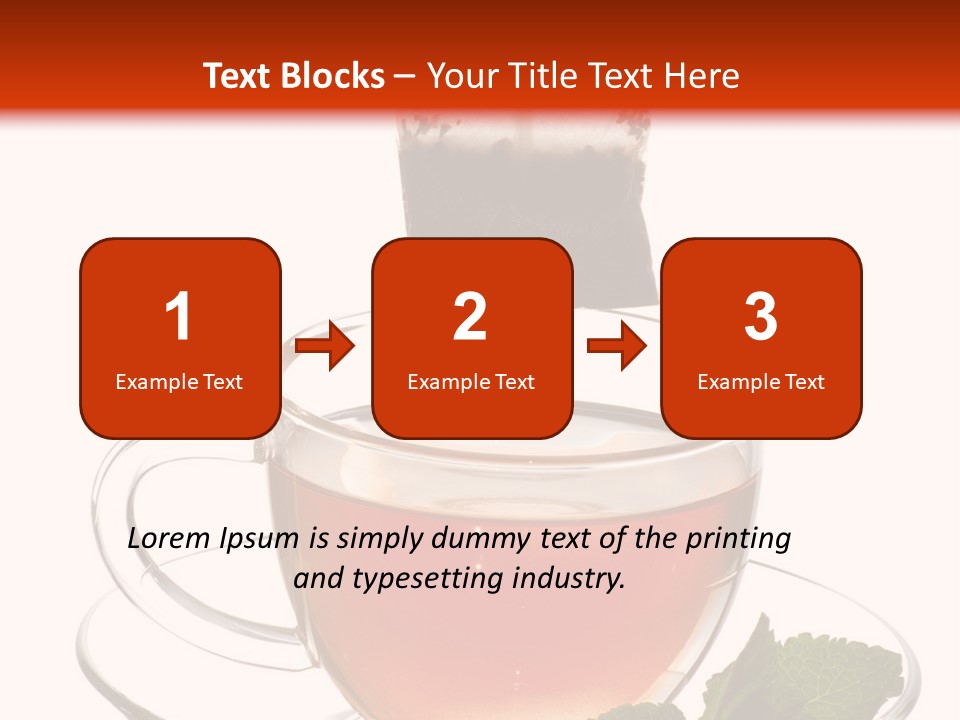 Text Blocks – Your Title Text Here

1
Example Text

2
Example Text

3
Example Text

Lorem Ipsum is simply dummy text of the printing and typesetting industry.